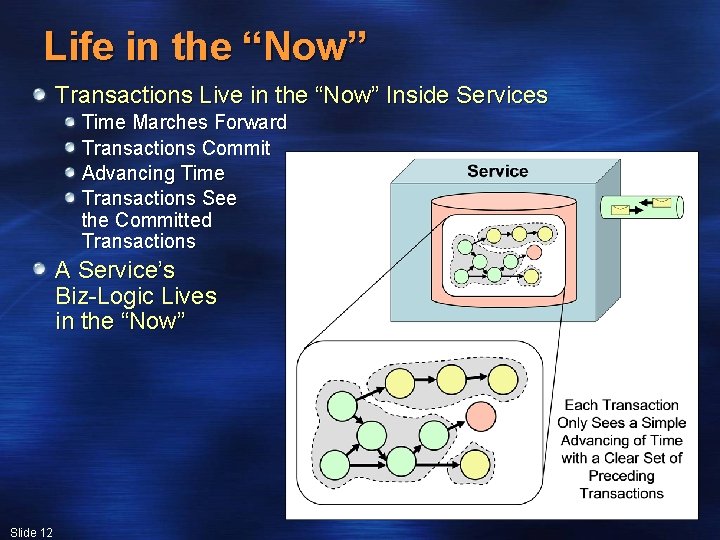 Life in the “Now”

Transactions Live in the “Now” Inside Services

Time Marches Forward

Transactions Commit

Advancing Time

Transactions See the Committed Transactions

A Service’s Biz-Logic Lives in the “Now”

Service

Each Transaction Only Sees a Simple Advancing of Time with a Clear Set of Preceding Transactions

Slide 12